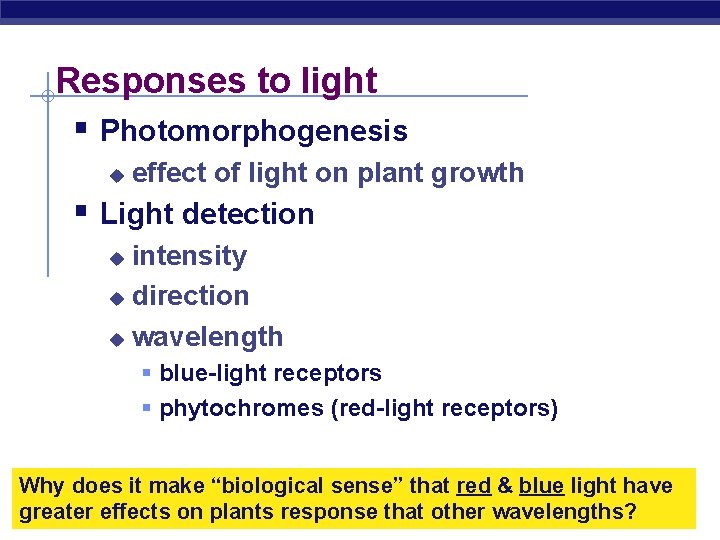 Responses to light

Photomorphogenesis

effect of light on plant growth

Light detection

intensity

direction

wavelength

blue-light receptors

phytochromes (red-light receptors)

Why does it make “biological sense” that red & blue light have greater effects on plants response that other wavelengths?